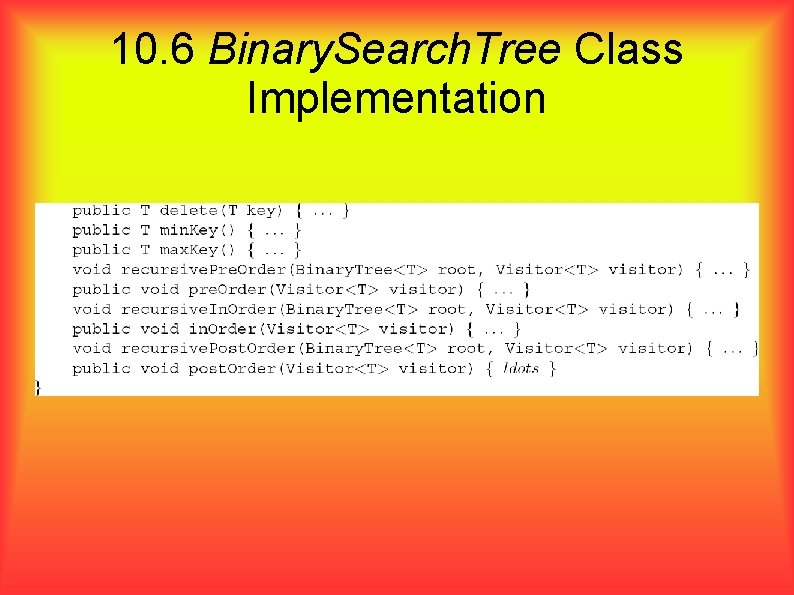 10.6 BinarySearchTree Class Implementation

public T delete(T key) { ... }
public T minKey() { ... }
public T maxKey() { ... }
void recursivePreOrder(BinaryTree<T> root, Visitor<T> visitor) { ... }
public void preOrder(Visitor<T> visitor) { ... }
void recursiveInOrder(BinaryTree<T> root, Visitor<T> visitor) { ... }
public void inOrder(Visitor<T> visitor) { ... }
void recursivePostOrder(BinaryTree<T> root, Visitor<T> visitor) { ... }
public void postOrder(Visitor<T> visitor) { ldots }
}